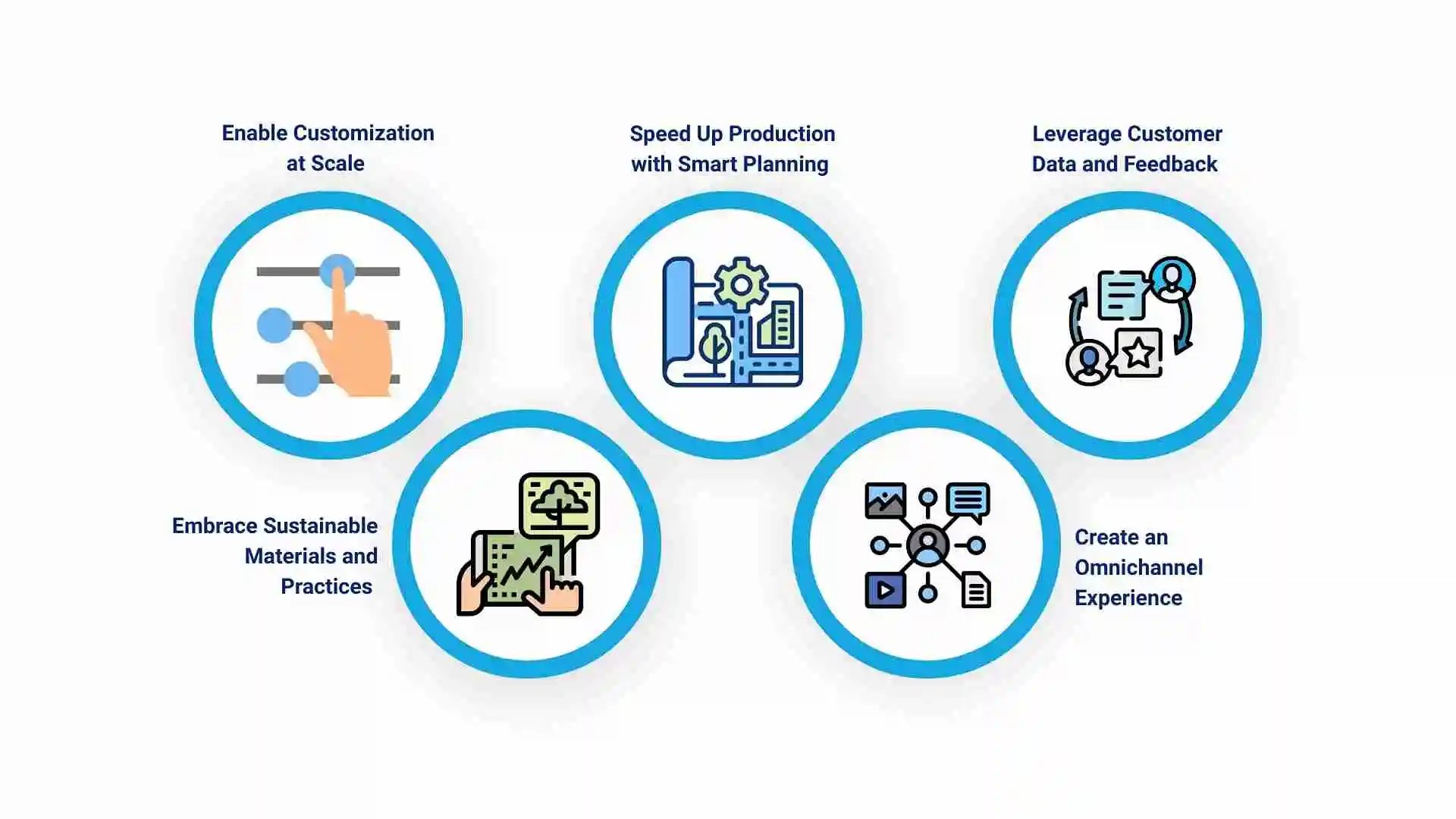 Enable Customization at Scale

Speed Up Production with Smart Planning

Leverage Customer Data and Feedback

Embrace Sustainable Materials and Practices

Create an Omnichannel Experience